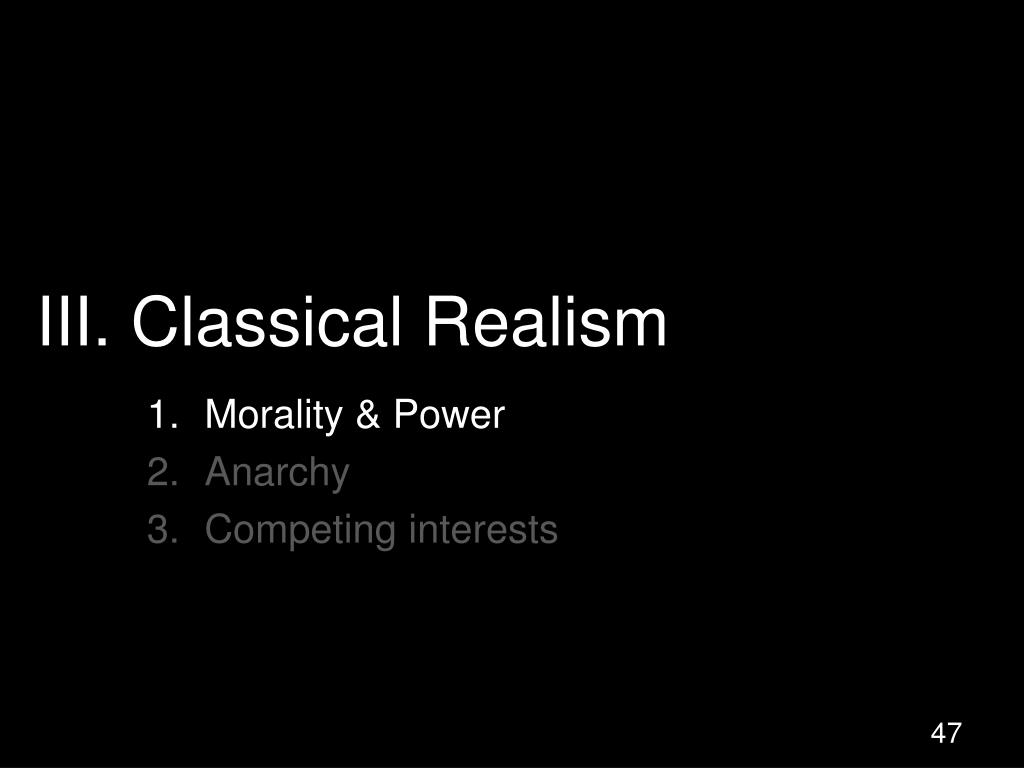 III. Classical Realism

1. Morality & Power
2. Anarchy
3. Competing interests

47